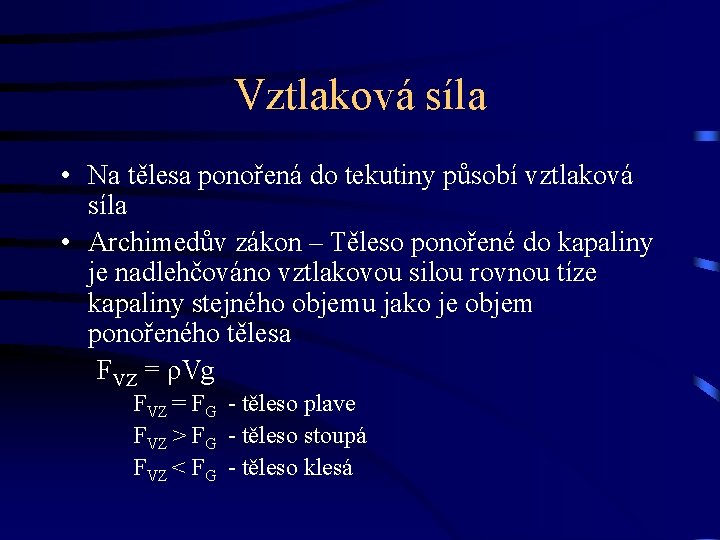 Vztlaková síla

• Na tělesa ponořená do tekutiny působí vztlaková síla

• Archimedův zákon – Těleso ponořené do kapaliny je nadlehčováno vztlakovou silou rovnou tíze kapaliny stejného objemu jako je objem ponořeného tělesa

$F_{VZ} = \rho V g$

$F_{VZ} = F_G$ - těleso plave

$F_{VZ} > F_G$ - těleso stoupá

$F_{VZ} < F_G$ - těleso klesá